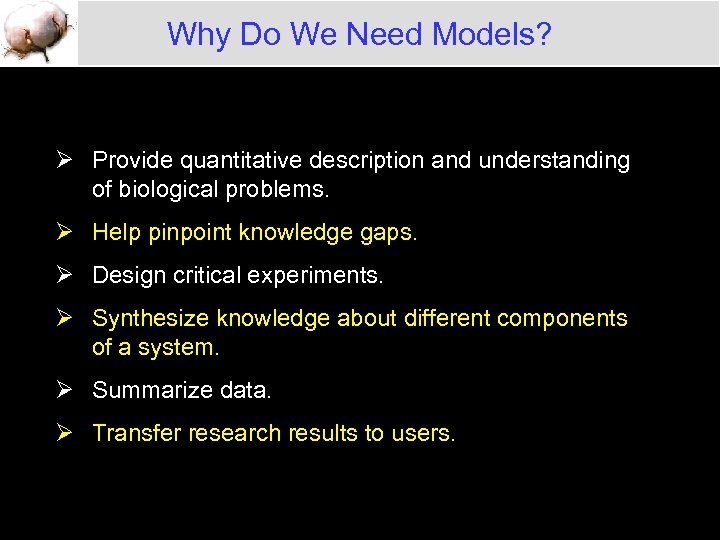 Why Do We Need Models?

➢ Provide quantitative description and understanding of biological problems.

➢ Help pinpoint knowledge gaps.

➢ Design critical experiments.

➢ Synthesize knowledge about different components of a system.

➢ Summarize data.

➢ Transfer research results to users.